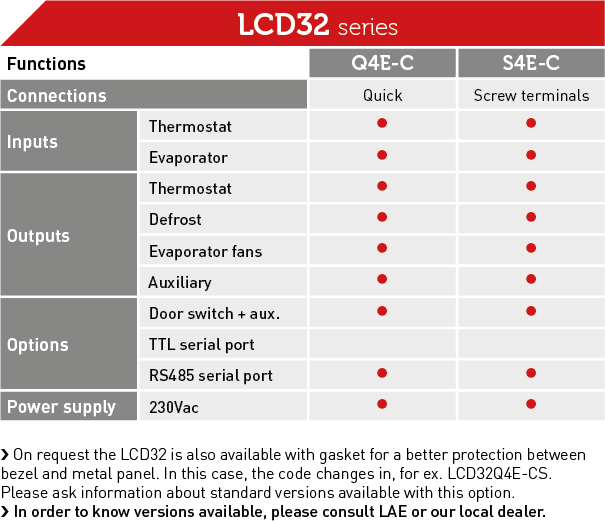 LCD32 series

| Functions | | Q4E-C | S4E-C |
|---|---|---|---|
| Connections | | Quick | Screw terminals |
| Inputs | Thermostat | ● | ● |
| | Evaporator | ● | ● |
| Outputs | Thermostat | ● | ● |
| | Defrost | ● | ● |
| | Evaporator fans | ● | ● |
| | Auxiliary | ● | ● |
| Options | Door switch + aux. | ● | ● |
| | TTL serial port | | |
| | RS485 serial port | ● | ● |
| Power supply | 230Vac | ● | ● |

› On request the LCD32 is also available with gasket for a better protection between bezel and metal panel. In this case, the code changes in, for ex. LCD32Q4E-CS. Please ask information about standard versions available with this option.
› In order to know versions available, please consult LAE or our local dealer.